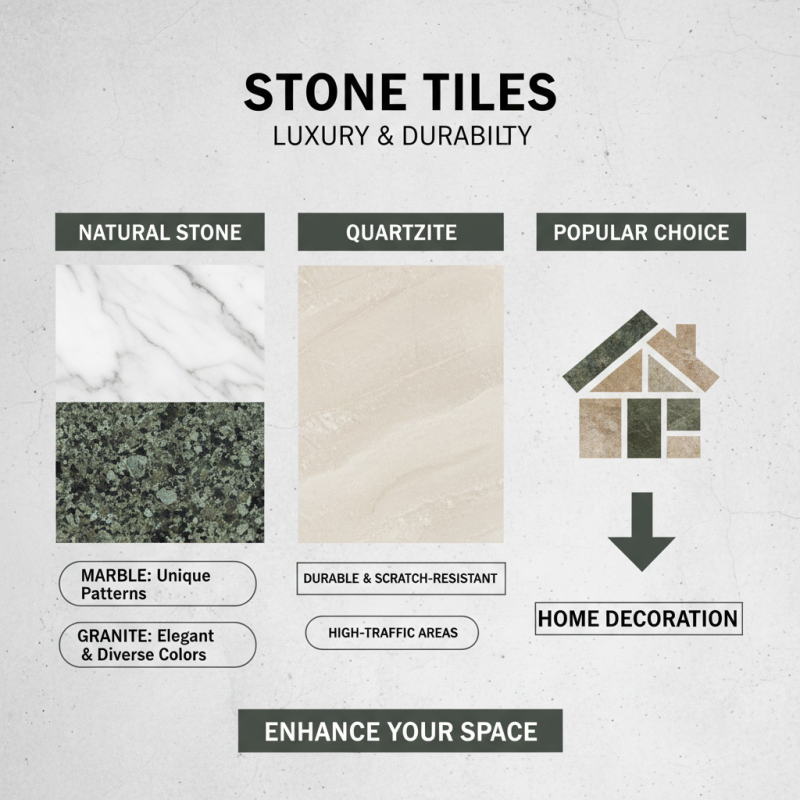 STONE TILES
LUXURY & DURABILTY

NATURAL STONE

MARBLE: Unique Patterns

GRANITE: Elegant & Diverse Colors

QUARTZITE

DURABLE & SCRATCH-RESISTANT

HIGH-TRAFFIC AREAS

POPULAR CHOICE

HOME DECORATION

ENHANCE YOUR SPACE